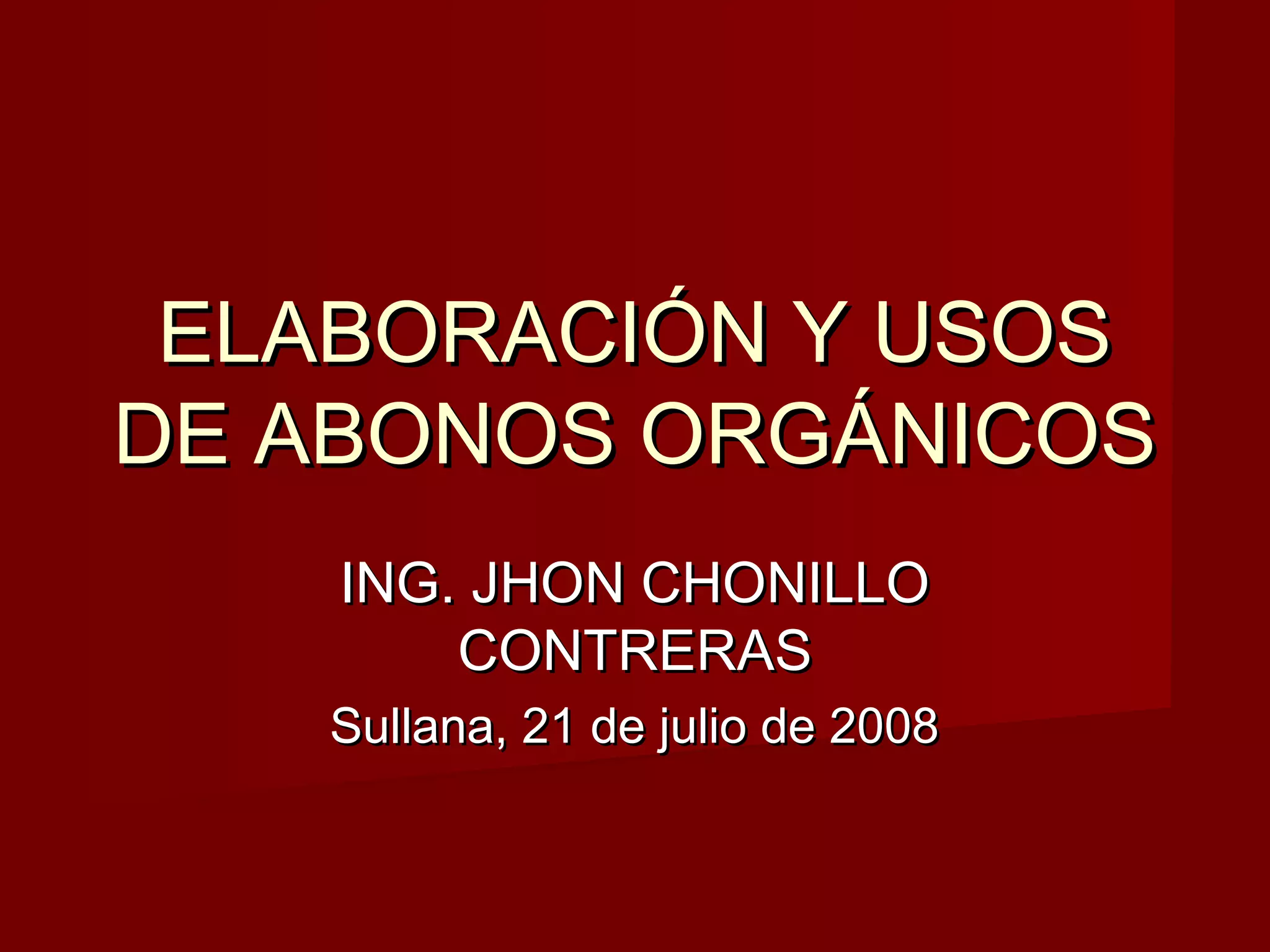 ELABORACIÓN Y USOS DE ABONOS ORGÁNICOS

ING. JHON CHONILLO CONTRERAS

Sullana, 21 de julio de 2008